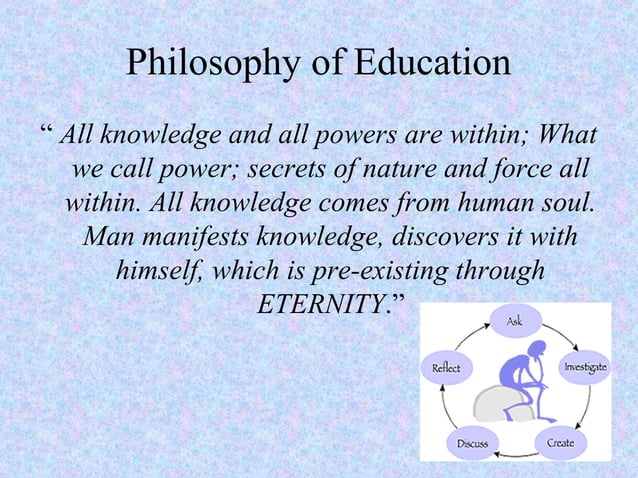 Philosophy of Education

“ All knowledge and all powers are within; What we call power; secrets of nature and force all within. All knowledge comes from human soul. Man manifests knowledge, discovers it with himself, which is pre-existing through ETERNITY.”

Ask
Investigate
Create
Discuss
Reflect